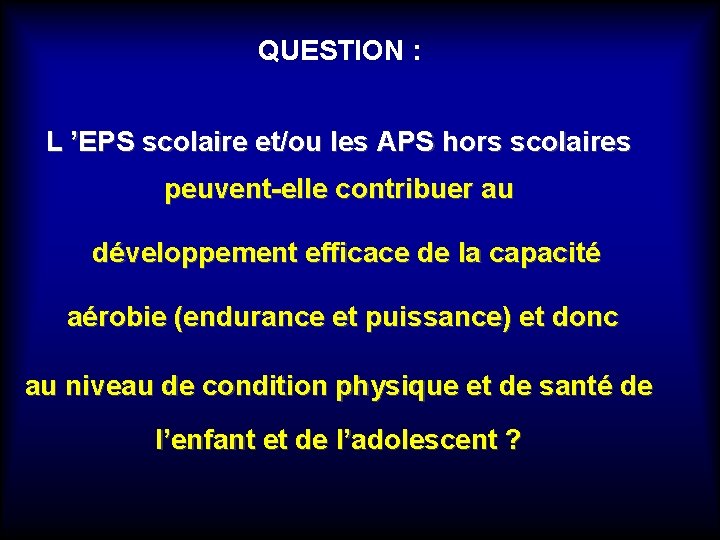 QUESTION :

L ’EPS scolaire et/ou les APS hors scolaires peuvent-elle contribuer au développement efficace de la capacité aérobie (endurance et puissance) et donc au niveau de condition physique et de santé de l’enfant et de l’adolescent ?